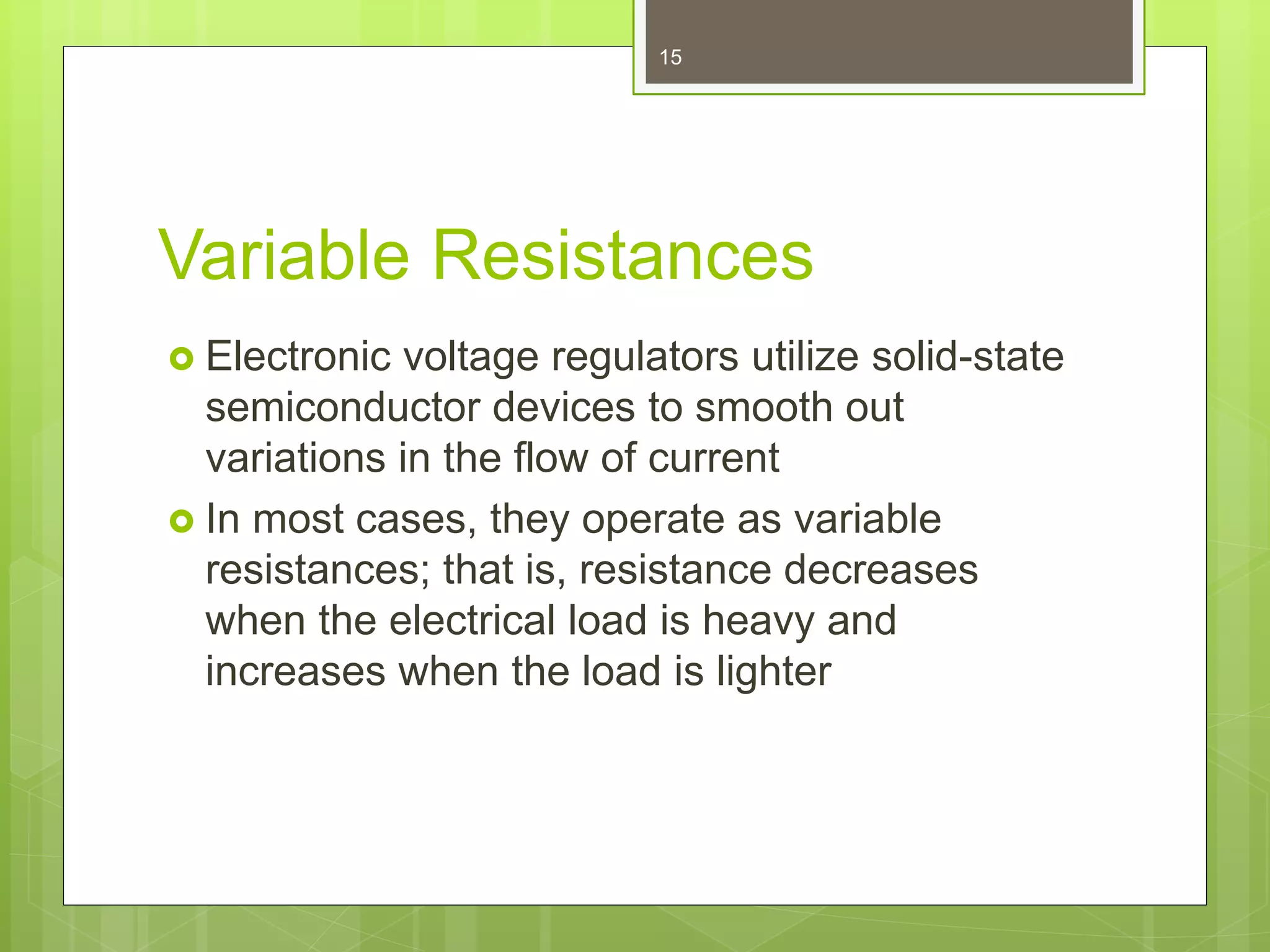 15

Variable Resistances

Electronic voltage regulators utilize solid-state semiconductor devices to smooth out variations in the flow of current

In most cases, they operate as variable resistances; that is, resistance decreases when the electrical load is heavy and increases when the load is lighter